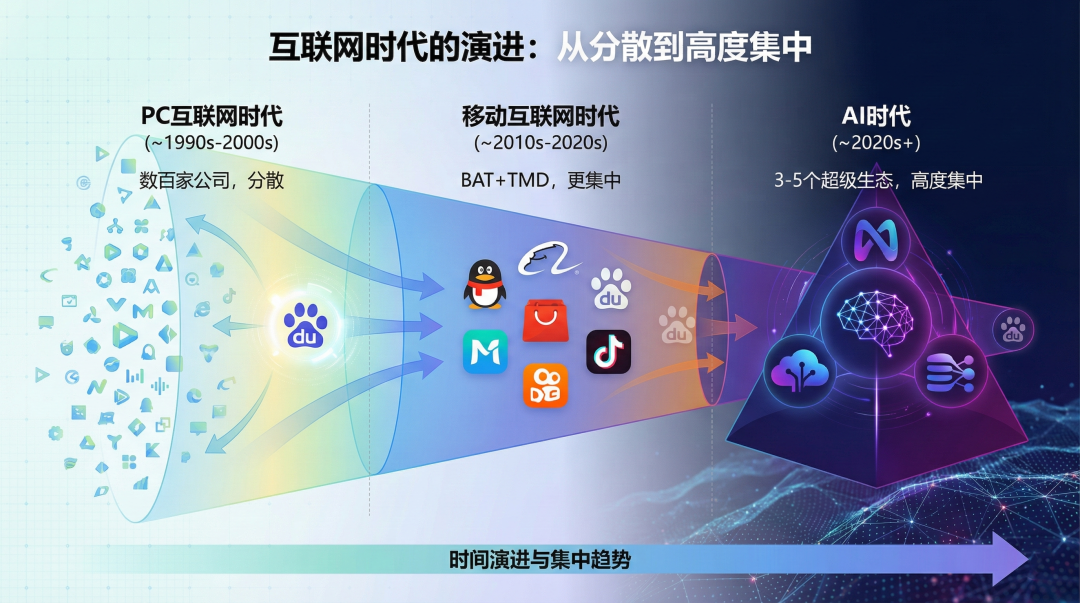 互联网时代的演进：从分散到高度集中

PC互联网时代
(~1990s-2000s)
数百家公司，分散

移动互联网时代
(~2010s-2020s)
BAT+TMD，更集中

AI时代
(~2020s+)
3-5个超级生态，高度集中

du

du

du

du

时间演进与集中趋势